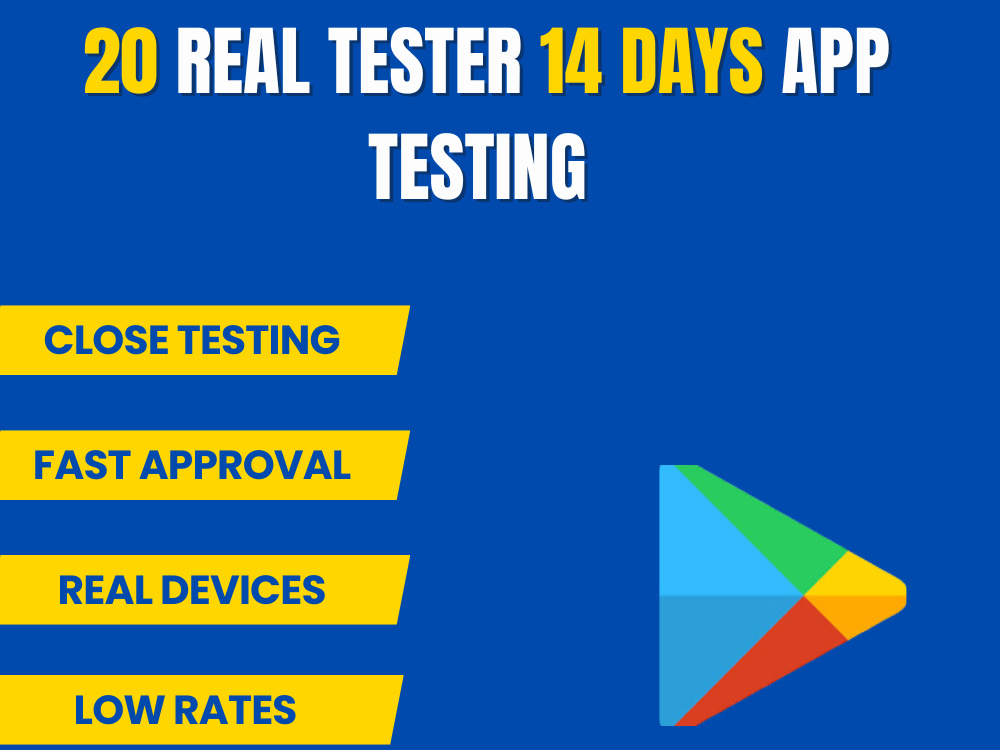 20 REAL TESTER 14 DAYS APP TESTING

CLOSE TESTING

FAST APPROVAL

REAL DEVICES

LOW RATES